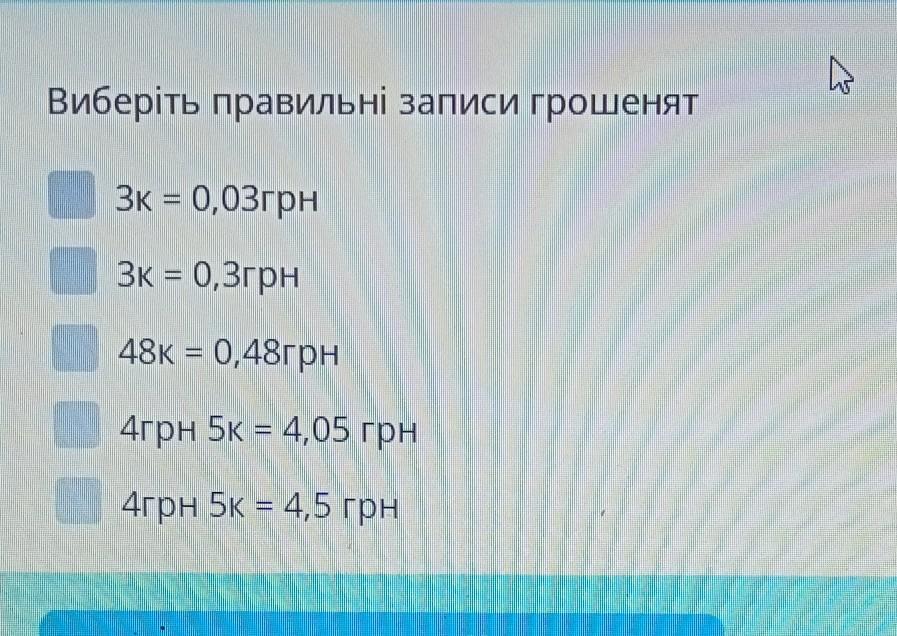 Виберіть правильні записи грошенят

3к = 0,03грн

3к = 0,3грн

48к = 0,48грн

4грн 5к = 4,05 грн

4грн 5к = 4,5 грн